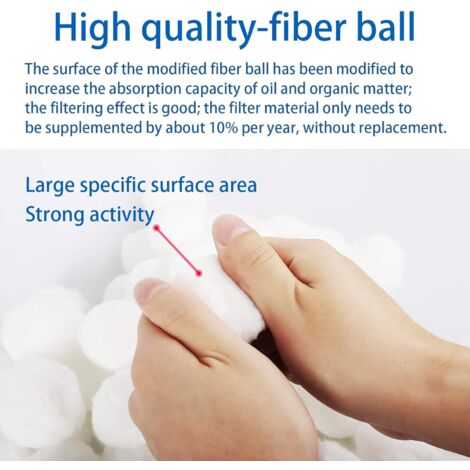 High quality-fiber ball

The surface of the modified fiber ball has been modified to increase the absorption capacity of oil and organic matter; the filtering effect is good; the filter material only needs to be supplemented by about 10% per year, without replacement.

Large specific surface area
Strong activity